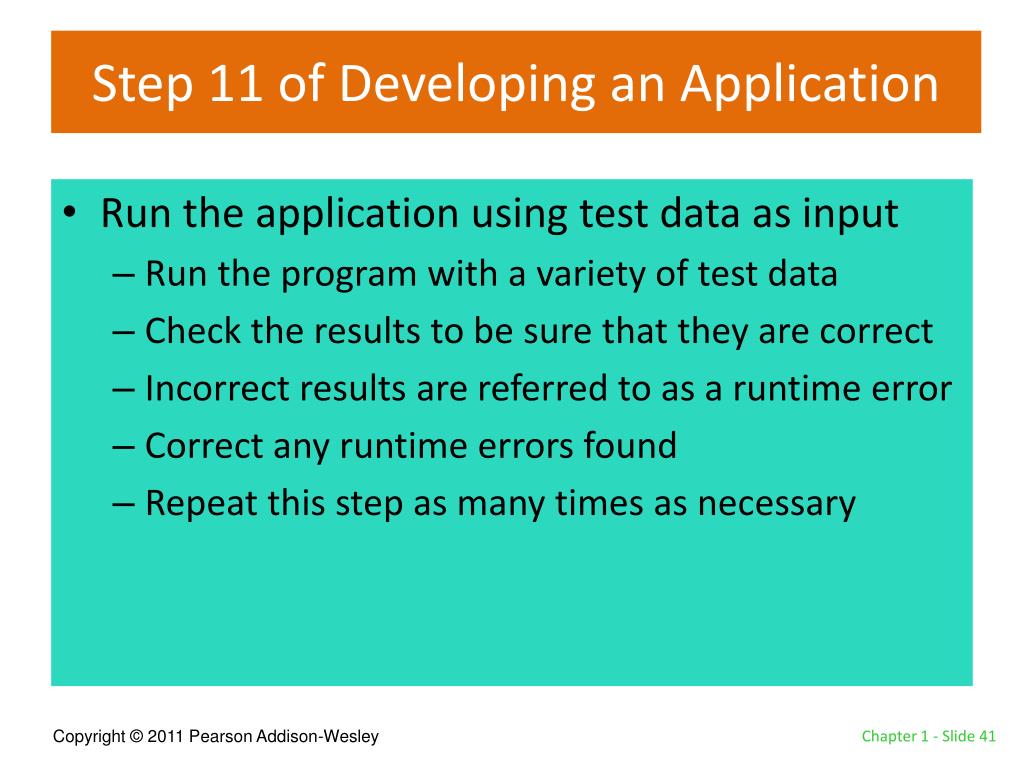 Step 11 of Developing an Application

• Run the application using test data as input
– Run the program with a variety of test data
– Check the results to be sure that they are correct
– Incorrect results are referred to as a runtime error
– Correct any runtime errors found
– Repeat this step as many times as necessary

Copyright © 2011 Pearson Addison-Wesley

Chapter 1 - Slide 41